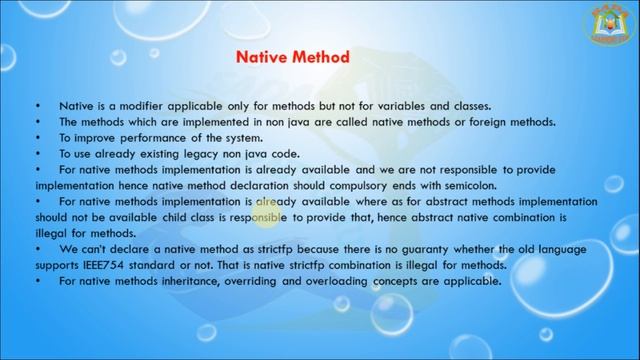 Native Method

• Native is a modifier applicable only for methods but not for variables and classes.
• The methods which are implemented in non java are called native methods or foreign methods.
• To improve performance of the system.
• To use already existing legacy non java code.
• For native methods implementation is already available and we are not responsible to provide implementation hence native method declaration should compulsory ends with semicolon.
• For native methods implementation is already available where as for abstract methods implementation should not be available child class is responsible to provide that, hence abstract native combination is illegal for methods.
• We can't declare a native method as strictfp because there is no guaranty whether the old language supports IEEE754 standard or not. That is native strictfp combination is illegal for methods.
• For native methods inheritance, overriding and overloading concepts are applicable.